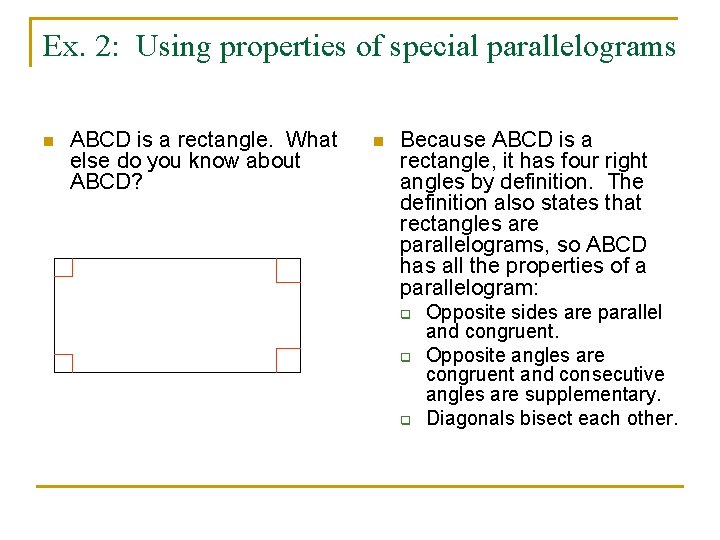 Ex. 2: Using properties of special parallelograms

ABCD is a rectangle. What else do you know about ABCD?

Because ABCD is a rectangle, it has four right angles by definition. The definition also states that rectangles are parallelograms, so ABCD has all the properties of a parallelogram:

Opposite sides are parallel and congruent.

Opposite angles are congruent and consecutive angles are supplementary.

Diagonals bisect each other.